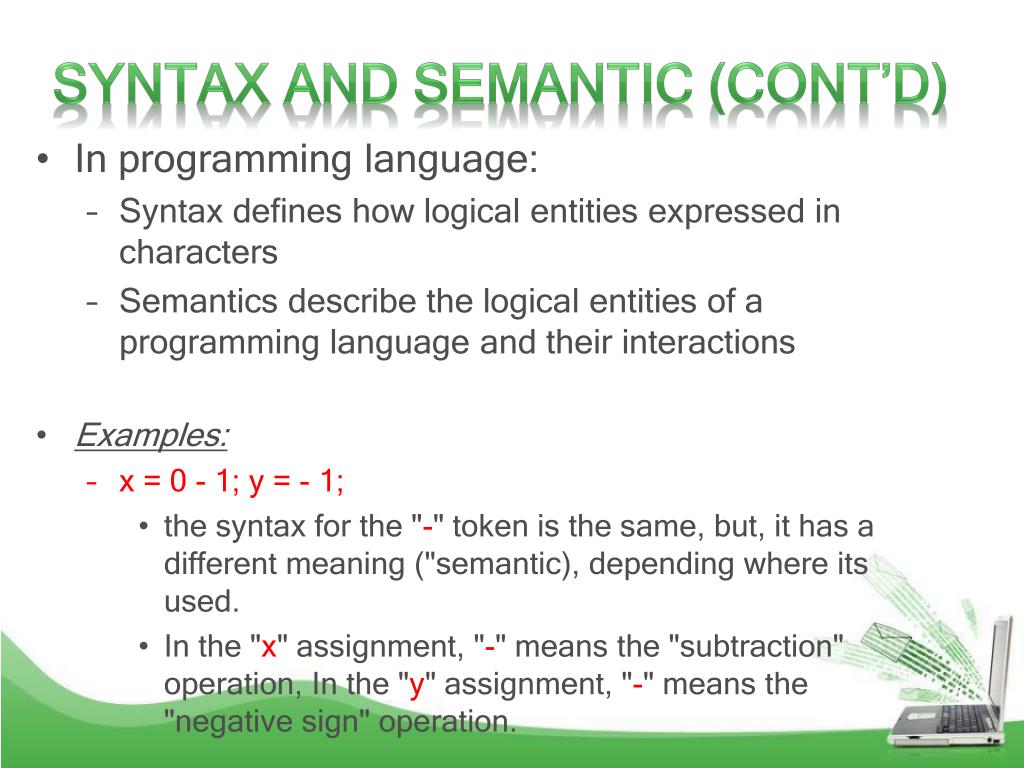 SYNTAX AND SEMANTIC (CONT'D)

• In programming language:
– Syntax defines how logical entities expressed in characters
– Semantics describe the logical entities of a programming language and their interactions

• Examples:
– x = 0 - 1; y = - 1;
• the syntax for the "-" token is the same, but, it has a different meaning ("semantic), depending where its used.
• In the "x" assignment, "-" means the "subtraction" operation, In the "y" assignment, "-" means the "negative sign" operation.